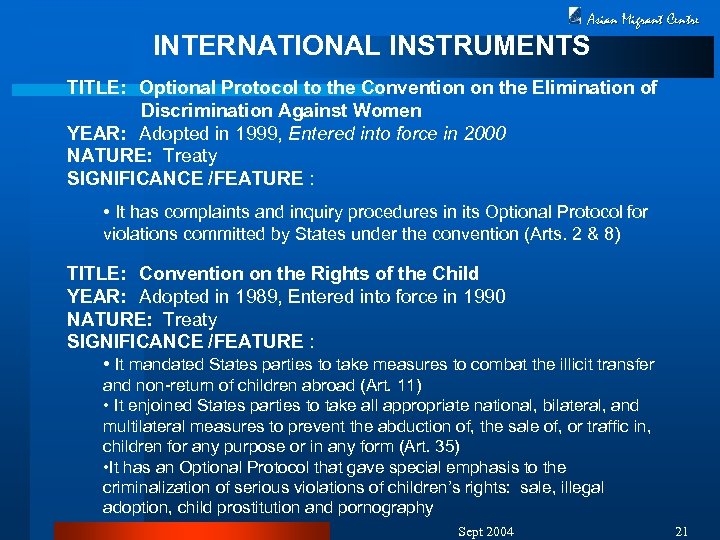 Asian Migrant Centre

INTERNATIONAL INSTRUMENTS

TITLE: Optional Protocol to the Convention on the Elimination of Discrimination Against Women
YEAR: Adopted in 1999, Entered into force in 2000
NATURE: Treaty
SIGNIFICANCE /FEATURE :

• It has complaints and inquiry procedures in its Optional Protocol for violations committed by States under the convention (Arts. 2 & 8)

TITLE: Convention on the Rights of the Child
YEAR: Adopted in 1989, Entered into force in 1990
NATURE: Treaty
SIGNIFICANCE /FEATURE :

• It mandated States parties to take measures to combat the illicit transfer and non-return of children abroad (Art. 11)
• It enjoined States parties to take all appropriate national, bilateral, and multilateral measures to prevent the abduction of, the sale of, or traffic in, children for any purpose or in any form (Art. 35)
•It has an Optional Protocol that gave special emphasis to the criminalization of serious violations of children's rights: sale, illegal adoption, child prostitution and pornography

Sept 2004

21